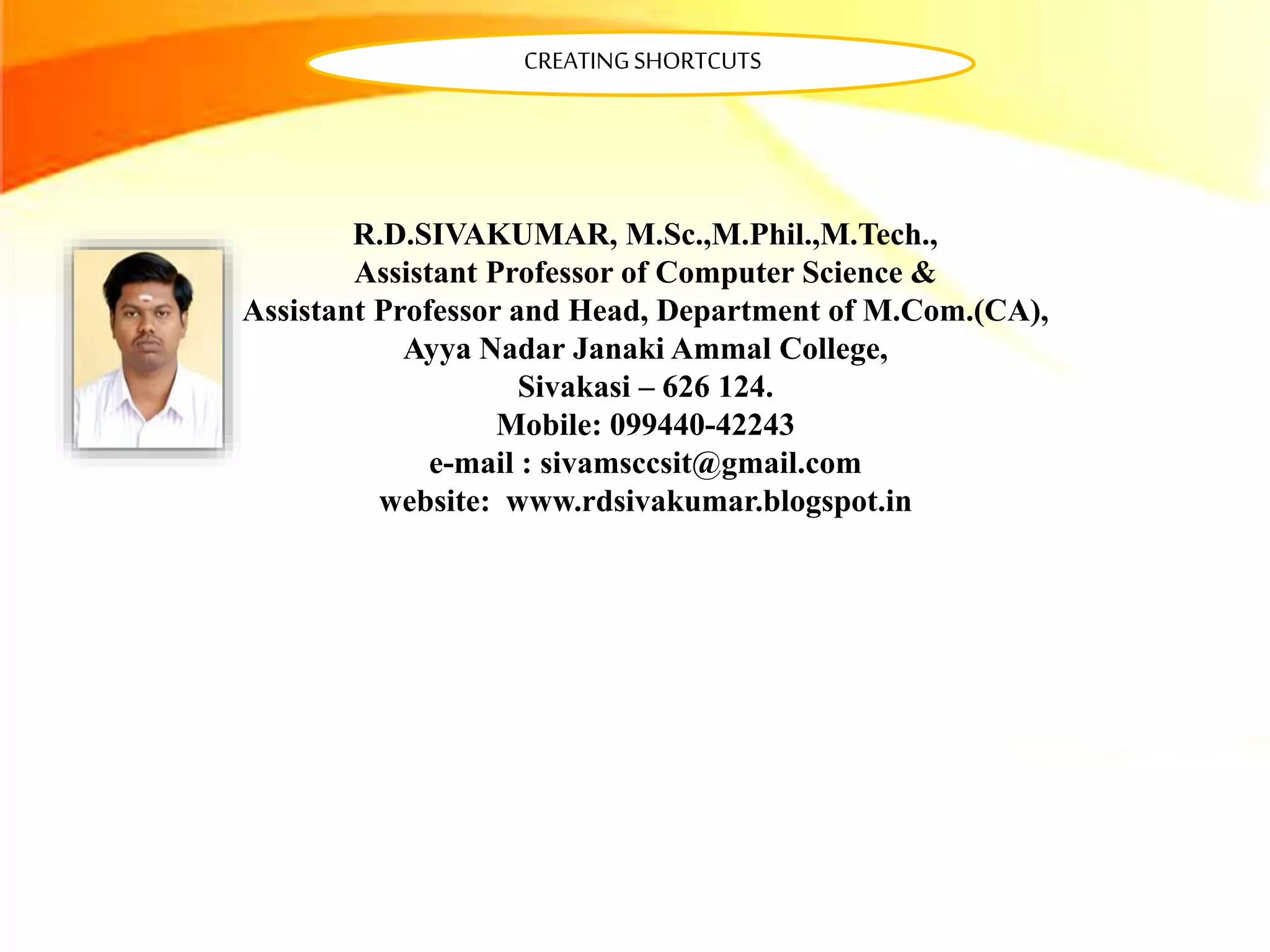 CREATING SHORTCUTS

R.D.SIVAKUMAR, M.Sc.,M.Phil.,M.Tech.,
Assistant Professor of Computer Science &
Assistant Professor and Head, Department of M.Com.(CA),
Ayya Nadar Janaki Ammal College,
Sivakasi – 626 124.
Mobile: 099440-42243
e-mail : sivamsccsit@gmail.com
website: www.rdsivakumar.blogspot.in